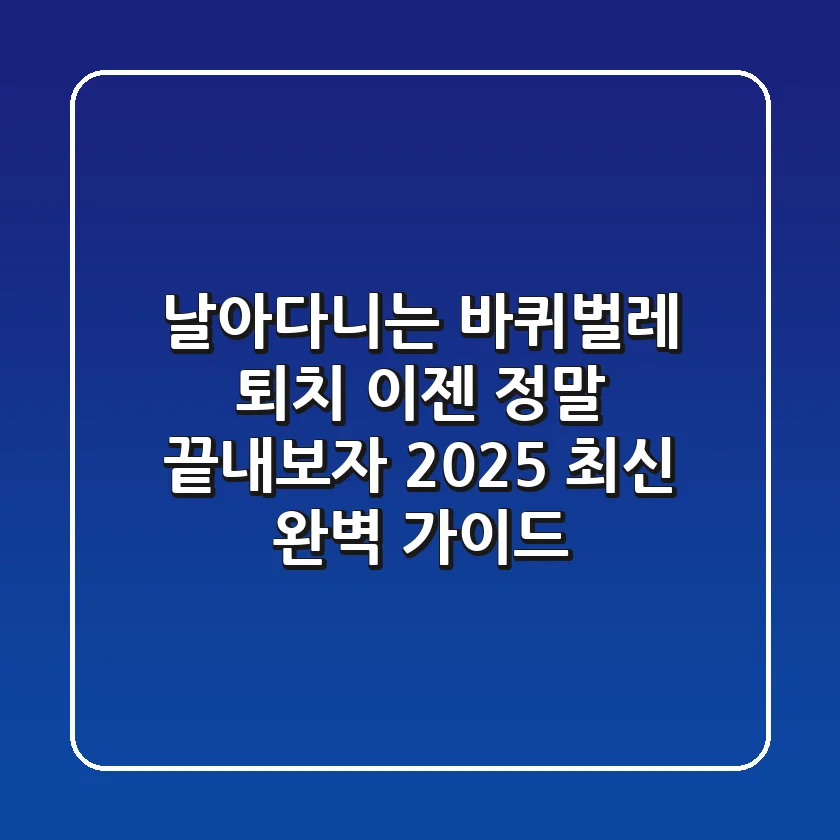 날아다니는 바퀴벌레 퇴치 이젠 정말 끝내보자 2025 최신 완벽 가이드